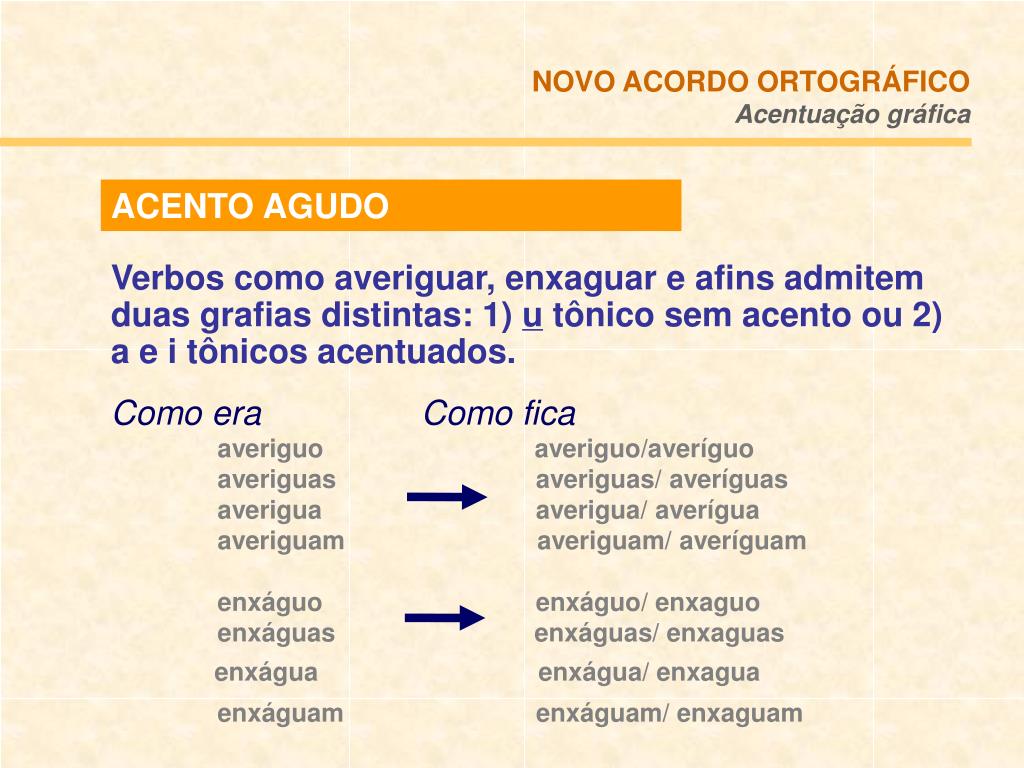 NOVO ACORDO ORTOGRÁFICO
Acentuação gráfica

ACENTO AGUDO

Verbos como averiguar, enxaguar e afins admitem duas grafias distintas: 1) u tônico sem acento ou 2) a e i tônicos acentuados.

Como era

averiguo
averiguas
averigua
averiguam

enxáguo
enxáguas
enxágua
enxáguam

Como fica

averiguo/averíguo
averiguas/ averíguas
averigua/ averígua
averiguam/ averíguam

enxáguo/ enxaguo
enxáguas/ enxaguas
enxágua/ enxagua
enxáguam/ enxaguam